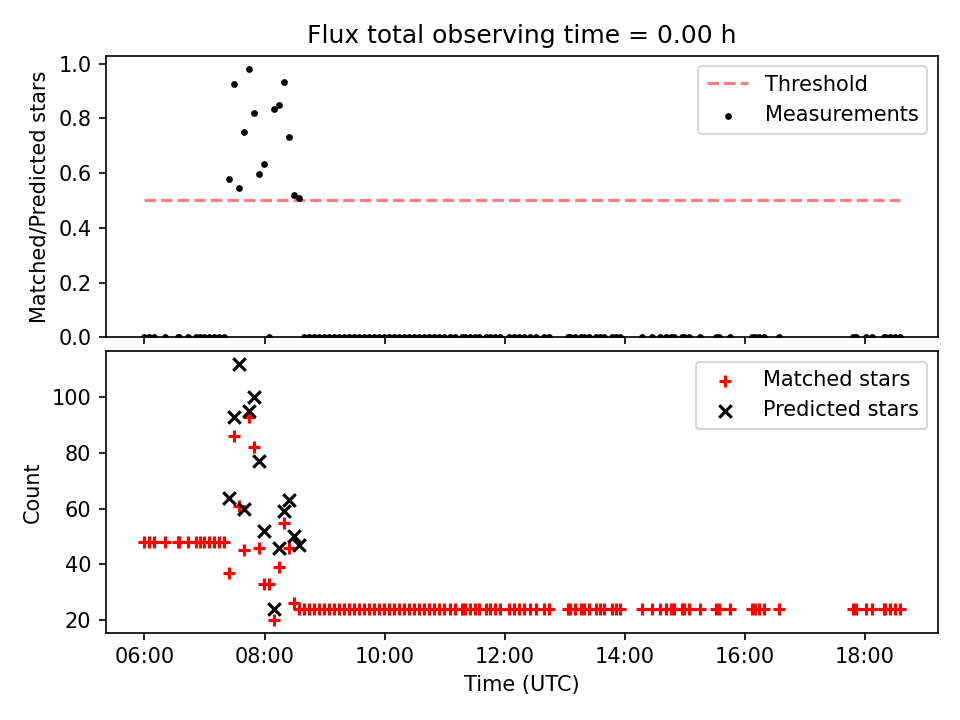 Flux total observing time = 0.00 h

Matched/Predicted stars

1.0
0.8
0.6
0.4
0.2
0.0

Threshold
Measurements

Count

100
80
60
40
20

Matched stars
Predicted stars

06:00 08:00 10:00 12:00 14:00 16:00 18:00

Time (UTC)